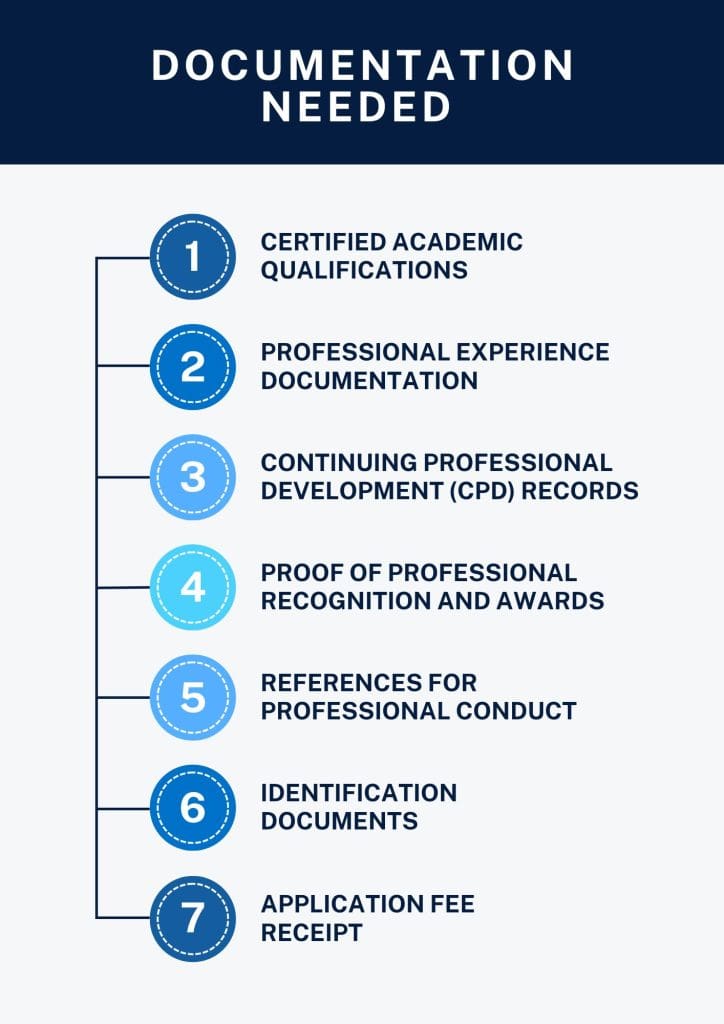 DOCUMENTATION NEEDED

1 CERTIFIED ACADEMIC QUALIFICATIONS

2 PROFESSIONAL EXPERIENCE DOCUMENTATION

3 CONTINUING PROFESSIONAL DEVELOPMENT (CPD) RECORDS

4 PROOF OF PROFESSIONAL RECOGNITION AND AWARDS

5 REFERENCES FOR PROFESSIONAL CONDUCT

6 IDENTIFICATION DOCUMENTS

7 APPLICATION FEE RECEIPT